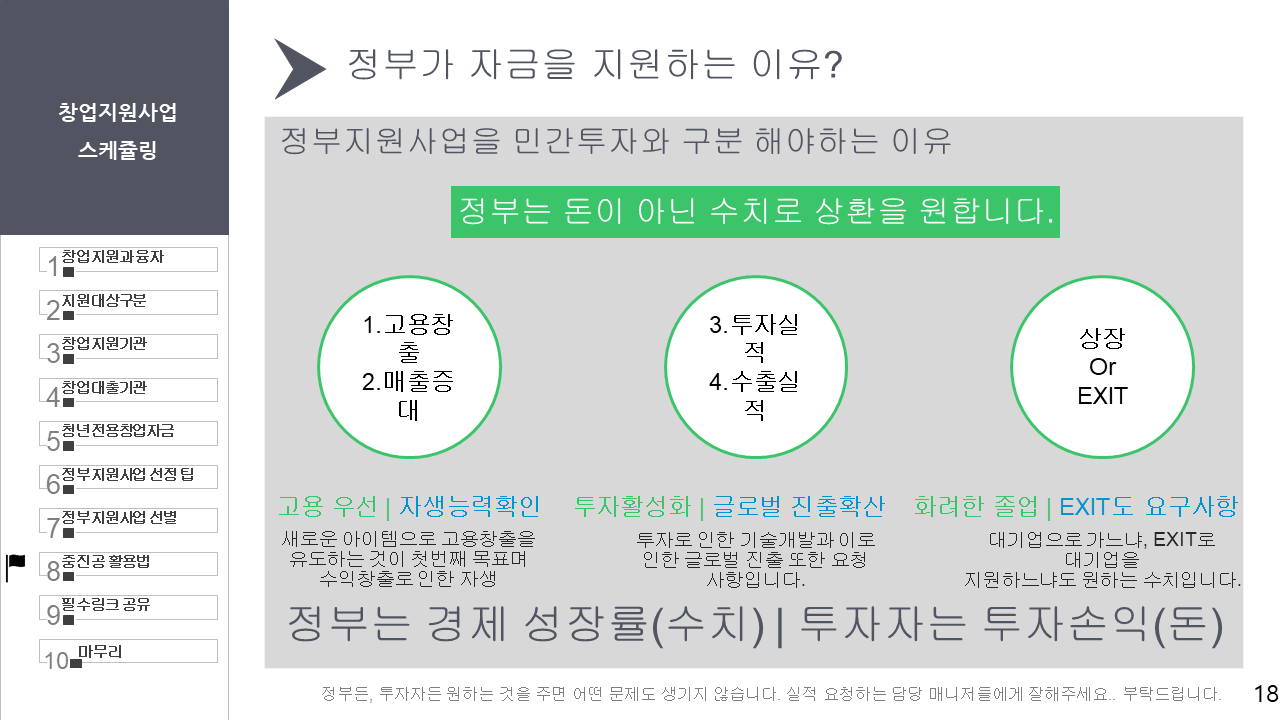 창업지원사업
스케쥴링

1 창업지원과 융자
2 지원대상구분
3 창업지원기관
4 창업대출기관
5 청년전용창업자금
6 정부지원사업 선정 팁
7 정부지원사업 선별
8 중진공 활용법
9 필수링크 공유
10 마무리

정부가 자금을 지원하는 이유?

정부지원사업을 민간투자와 구분 해야하는 이유

정부는 돈이 아닌 수치로 상환을 원합니다.

1.고용창출
2.매출증대

3.투자실적
4.수출실적

상장
Or
EXIT

고용 우선 | 자생능력확인
새로운 아이템으로 고용창출을 유도하는 것이 첫번째 목표며 수익창출로 인한 자생

투자활성화 | 글로벌 진출확산
투자로 인한 기술개발과 이로 인한 글로벌 진출 또한 요청 사항입니다.

화려한 졸업 | EXIT도 요구사항
대기업으로 가느냐, EXIT로 대기업을 지원하느냐도 원하는 수치입니다.

정부는 경제 성장률(수치) | 투자자는 투자손익(돈)

정부든, 투자자든 원하는 것을 주면 어떤 문제도 생기지 않습니다. 실적 요청하는 담당 매니저들에게 잘해주세요.. 부탁드립니다.

18